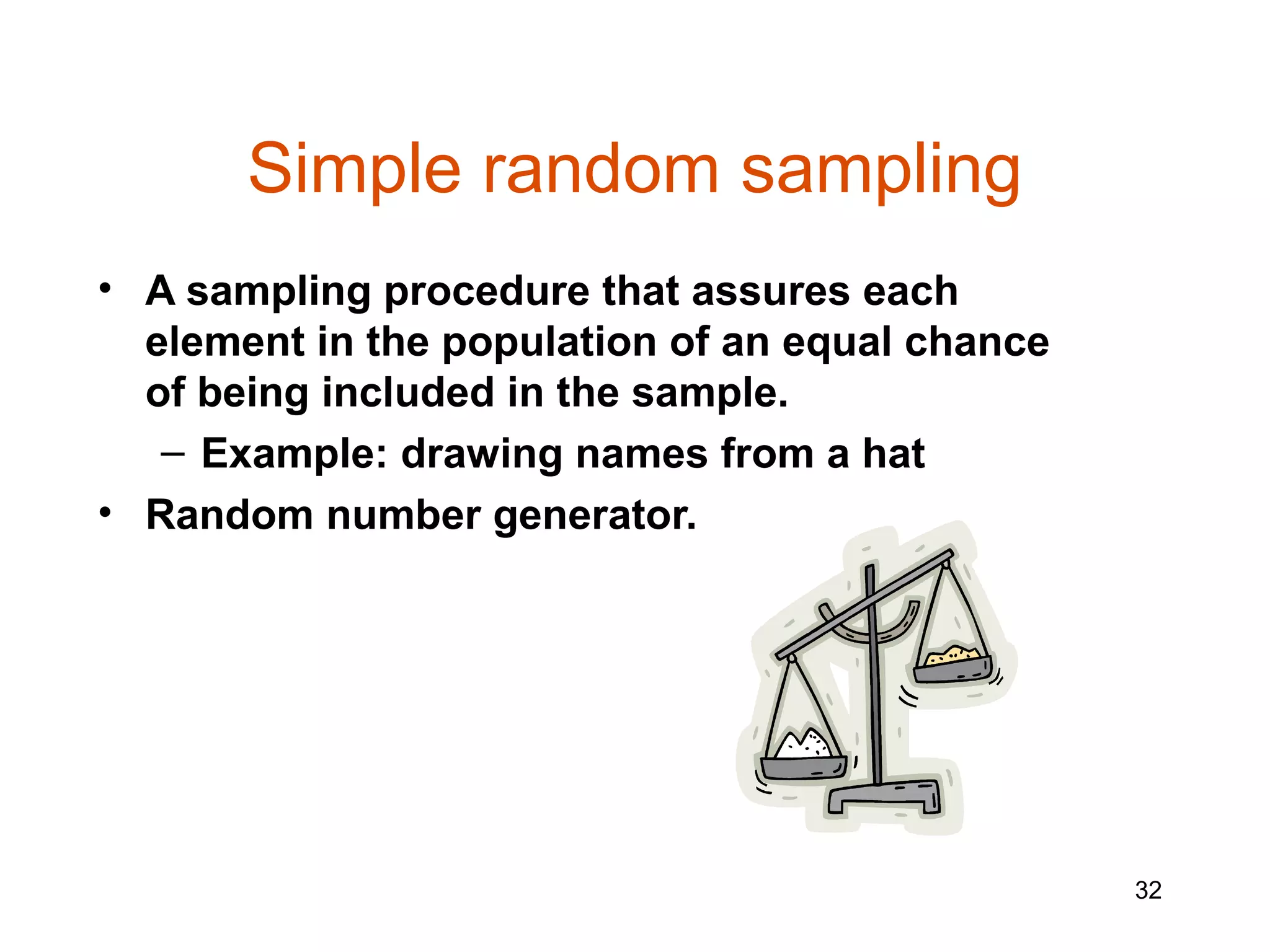 Simple random sampling

• A sampling procedure that assures each element in the population of an equal chance of being included in the sample.
  – Example: drawing names from a hat
• Random number generator.

32